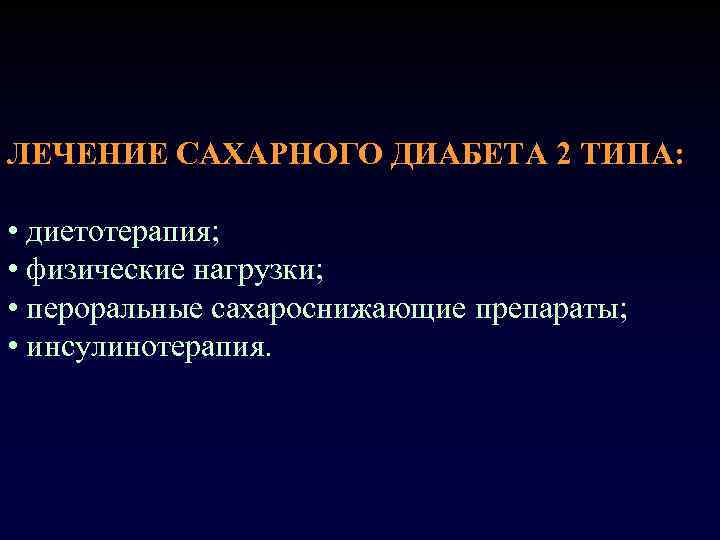 ЛЕЧЕНИЕ САХАРНОГО ДИАБЕТА 2 ТИПА:

• диетотерапия;
• физические нагрузки;
• пероральные сахароснижающие препараты;
• инсулинотерапия.